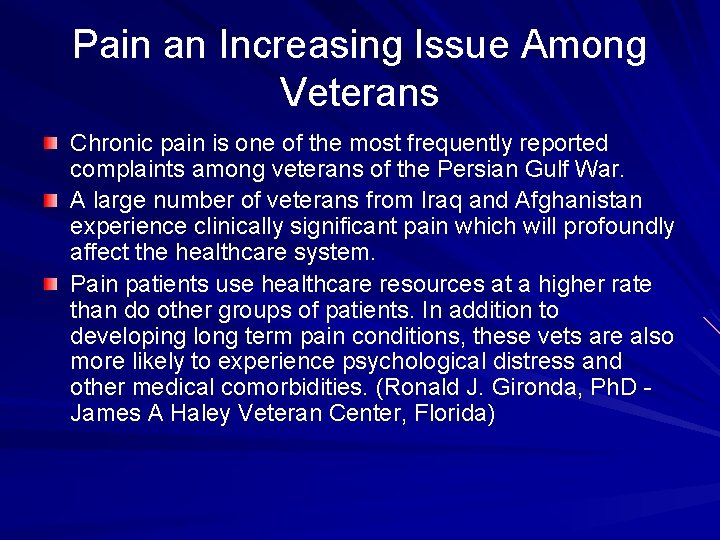 Pain an Increasing Issue Among Veterans

Chronic pain is one of the most frequently reported complaints among veterans of the Persian Gulf War.

A large number of veterans from Iraq and Afghanistan experience clinically significant pain which will profoundly affect the healthcare system.

Pain patients use healthcare resources at a higher rate than do other groups of patients. In addition to developing long term pain conditions, these vets are also more likely to experience psychological distress and other medical comorbidities. (Ronald J. Gironda, PhD - James A Haley Veteran Center, Florida)